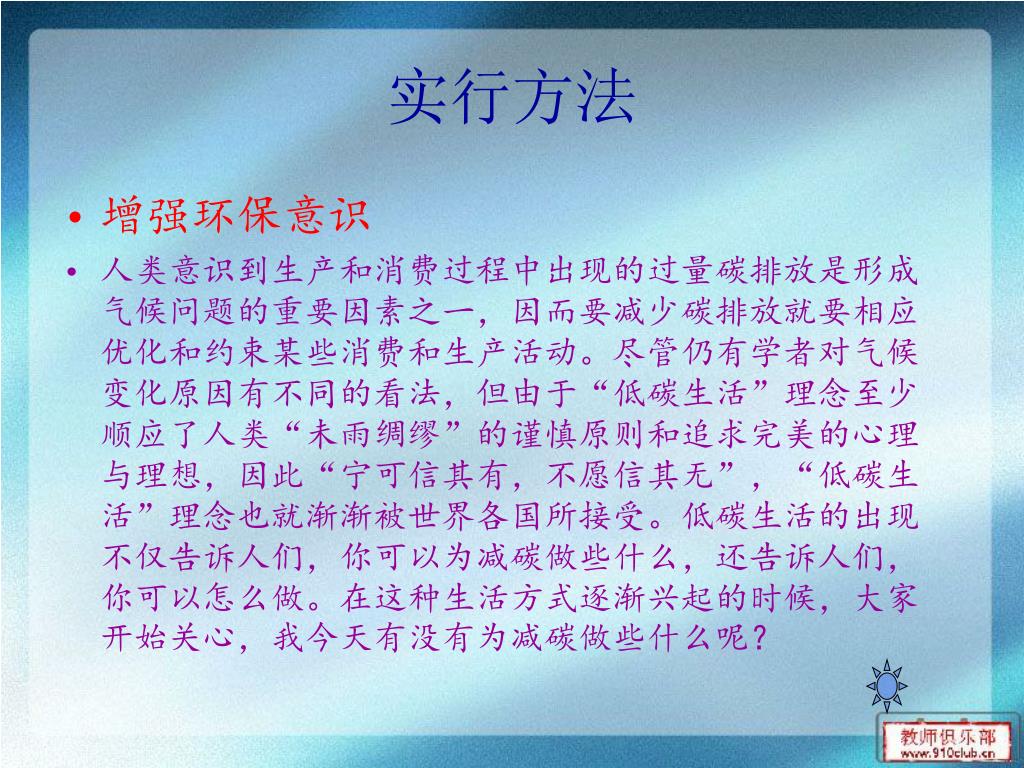 实行方法

• 增强环保意识

• 人类意识到生产和消费过程中出现的过量碳排放是形成气候问题的重要因素之一，因而要减少碳排放就要相应优化和约束某些消费和生产活动。尽管仍有学者对气候变化原因有不同的看法，但由于“低碳生活”理念至少顺应了人类“未雨绸缪”的谨慎原则和追求完美的心理与理想，因此“宁可信其有，不愿信其无”，“低碳生活”理念也就渐渐被世界各国所接受。低碳生活的出现不仅告诉人们，你可以为减碳做些什么，还告诉人们，你可以怎么做。在这种生活方式逐渐兴起的时候，大家开始关心，我今天有没有为减碳做些什么呢？

教师俱乐部
www.910club.cn